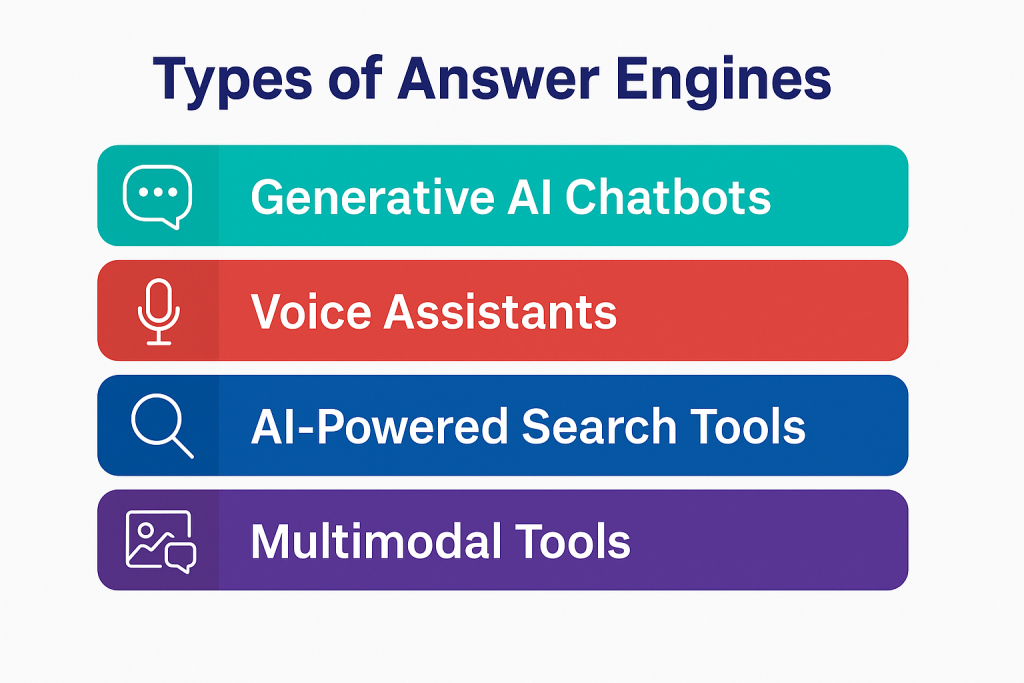 Types of Answer Engines

Generative AI Chatbots

Voice Assistants

AI-Powered Search Tools

Multimodal Tools